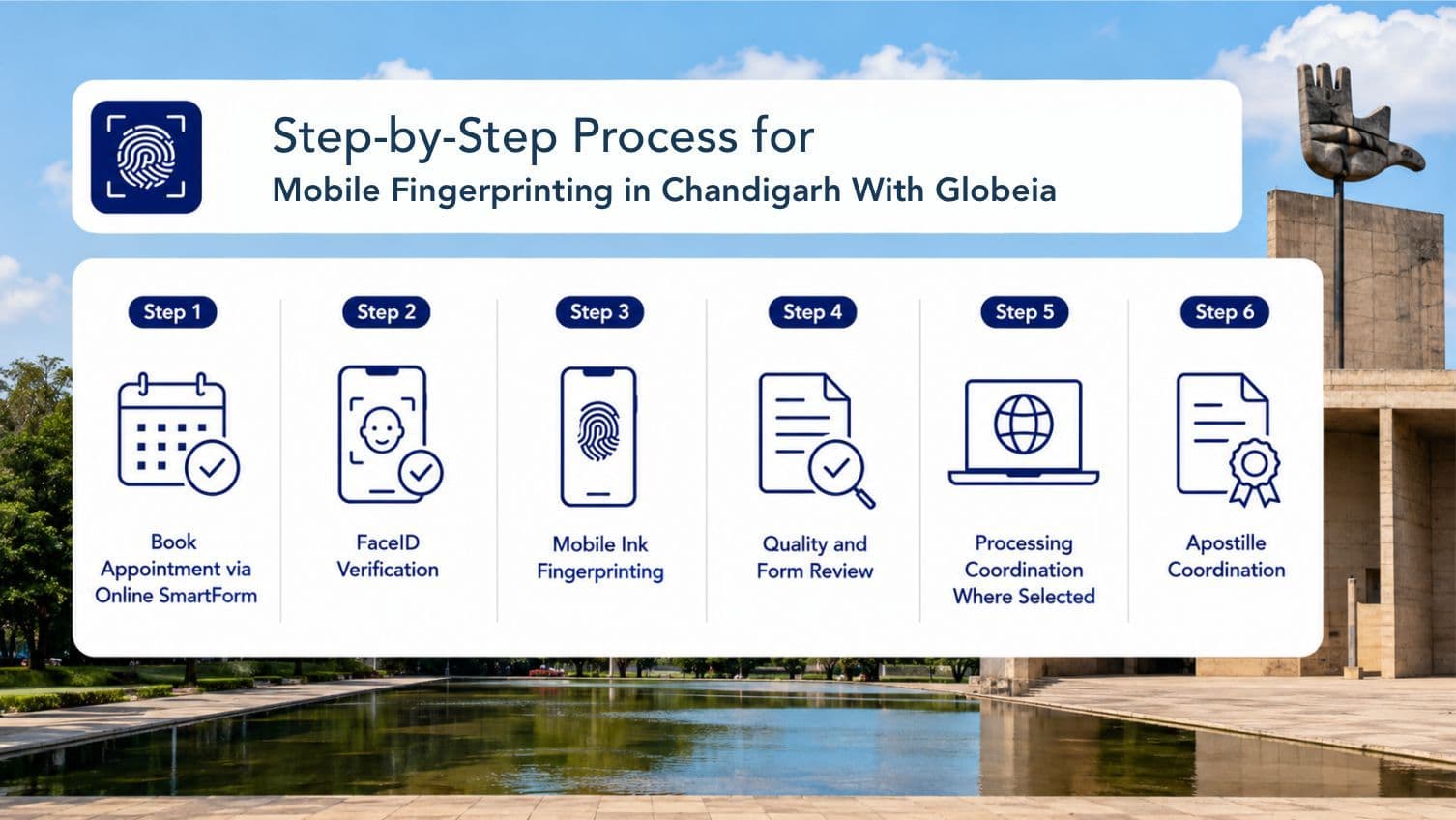 Step-by-Step Process for
Mobile Fingerprinting in Chandigarh With Globeia

Step 1
Book Appointment via Online SmartForm

Step 2
FaceID Verification

Step 3
Mobile Ink Fingerprinting

Step 4
Quality and Form Review

Step 5
Processing Coordination Where Selected

Step 6
Apostille Coordination